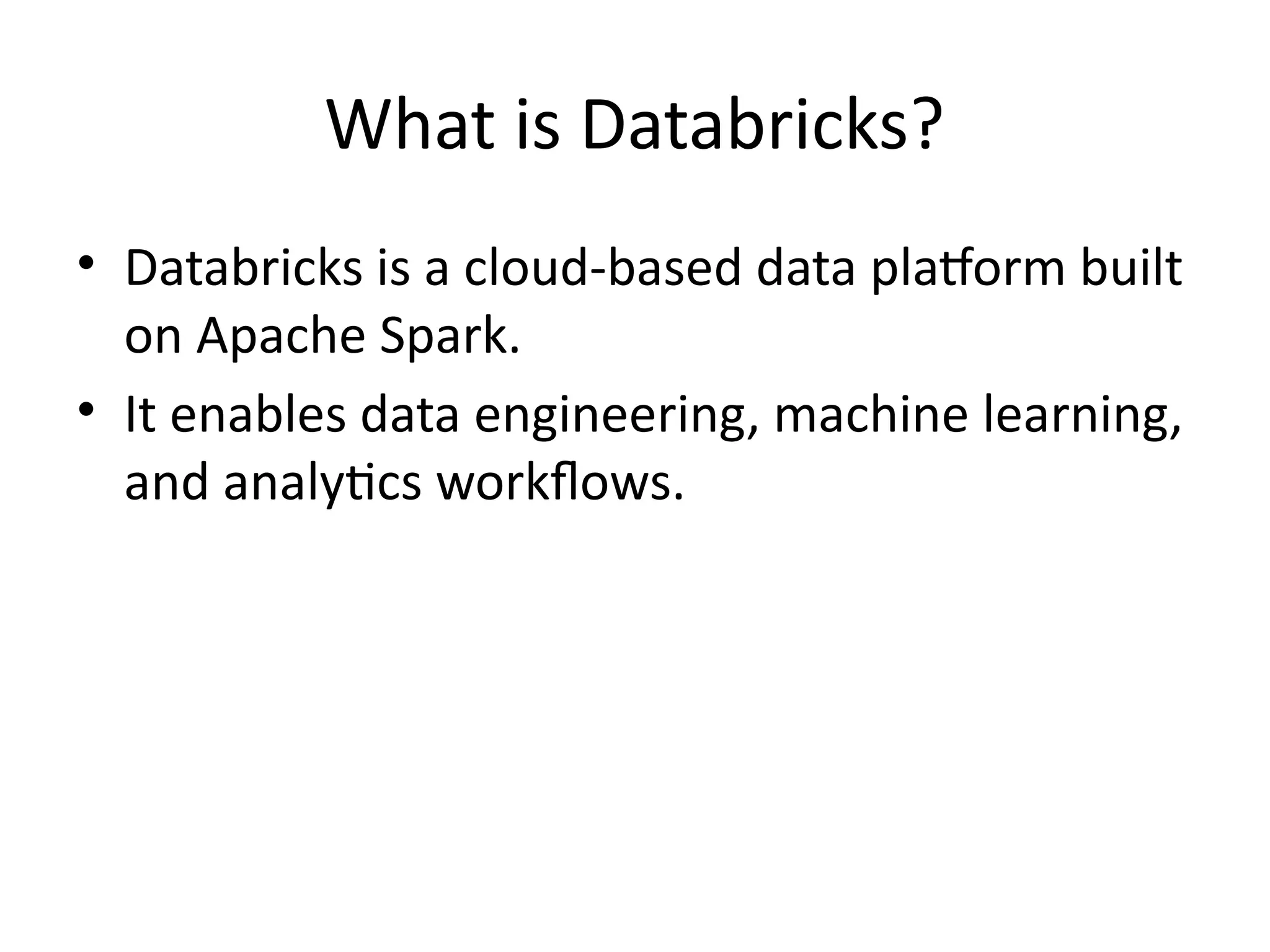 What is Databricks?

• Databricks is a cloud-based data platform built on Apache Spark.

• It enables data engineering, machine learning, and analytics workflows.